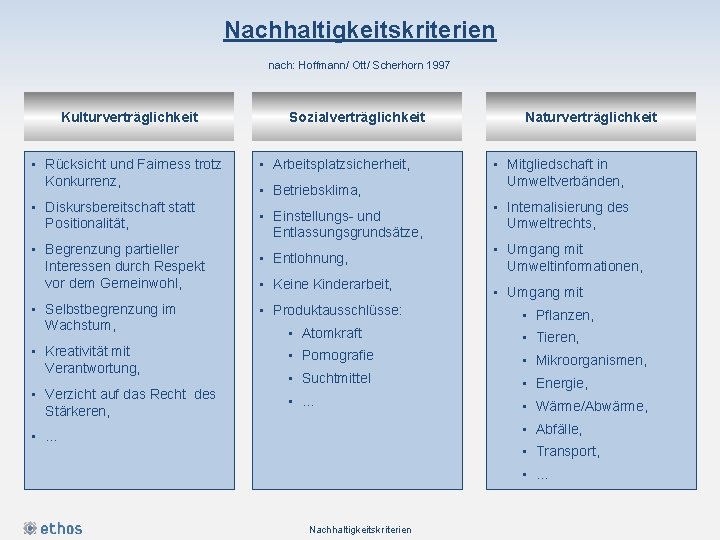 Nachhaltigkeitskriterien

nach: Hoffmann/ Ott/ Scherhorn 1997

Kulturverträglichkeit

- Rücksicht und Fairness trotz Konkurrenz,
- Diskursbereitschaft statt Positionalität,
- Begrenzung partieller Interessen durch Respekt vor dem Gemeinwohl,
- Selbstbegrenzung im Wachstum,
- Kreativität mit Verantwortung,
- Verzicht auf das Recht des Stärkeren,
- ...

Sozialverträglichkeit

- Arbeitsplatzsicherheit,
- Betriebsklima,
- Einstellungs- und Entlassungsgrundsätze,
- Entlohnung,
- Keine Kinderarbeit,
- Produktausschlüsse:
  - Atomkraft
  - Pornografie
  - Suchtmittel
  - ...

Naturverträglichkeit

- Mitgliedschaft in Umweltverbänden,
- Internalisierung des Umweltrechts,
- Umgang mit Umweltinformationen,
- Umgang mit
  - Pflanzen,
  - Tieren,
  - Mikroorganismen,
  - Energie,
  - Wärme/Abwärme,
  - Abfälle,
  - Transport,
  - ...

ethos

Nachhaltigkeitskriterien